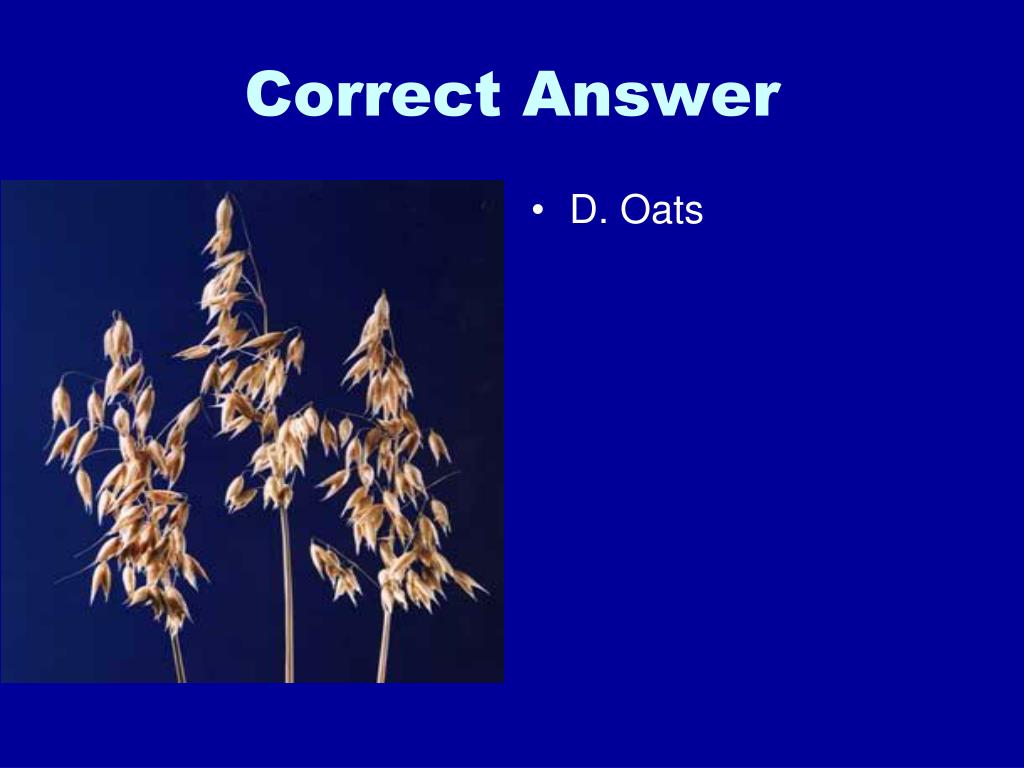 Correct Answer

• D. Oats